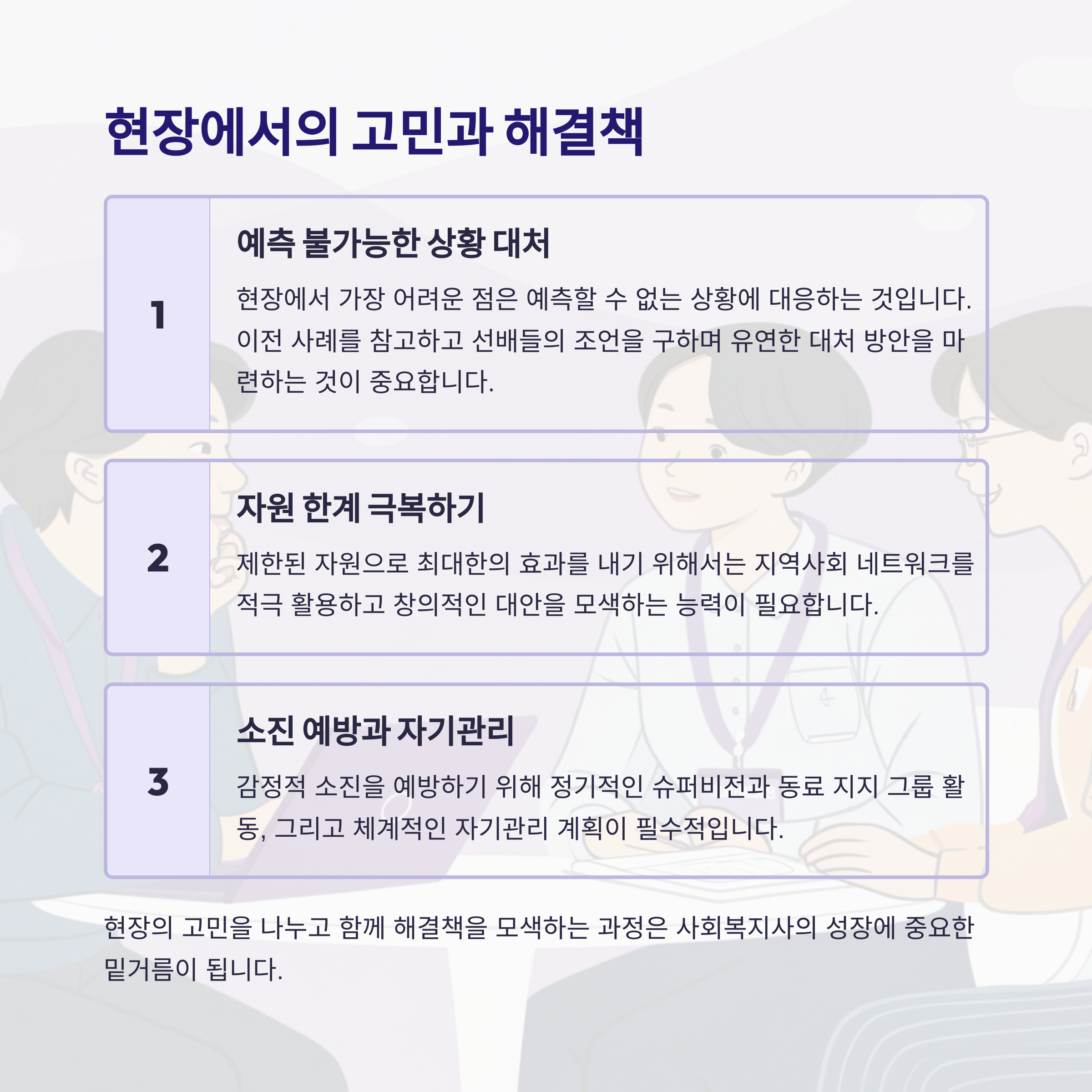 현장에서의 고민과 해결책

1

예측 불가능한 상황 대처

현장에서 가장 어려운 점은 예측할 수 없는 상황에 대응하는 것입니다. 이전 사례를 참고하고 선배들의 조언을 구하며 유연한 대처 방안을 마련하는 것이 중요합니다.

2

자원 한계 극복하기

제한된 자원으로 최대한의 효과를 내기 위해서는 지역사회 네트워크를 적극 활용하고 창의적인 대안을 모색하는 능력이 필요합니다.

3

소진 예방과 자기관리

감정적 소진을 예방하기 위해 정기적인 슈퍼비전과 동료 지지 그룹 활동, 그리고 체계적인 자기관리 계획이 필수적입니다.

현장의 고민을 나누고 함께 해결책을 모색하는 과정은 사회복지사의 성장에 중요한 밑거름이 됩니다.